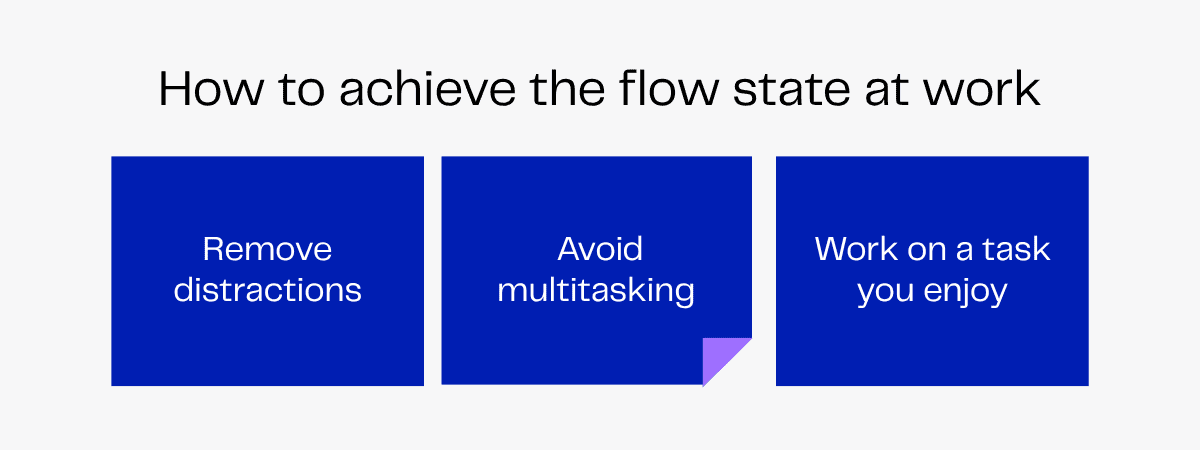 How to achieve the flow state at work

Remove distractions

Avoid multitasking

Work on a task you enjoy